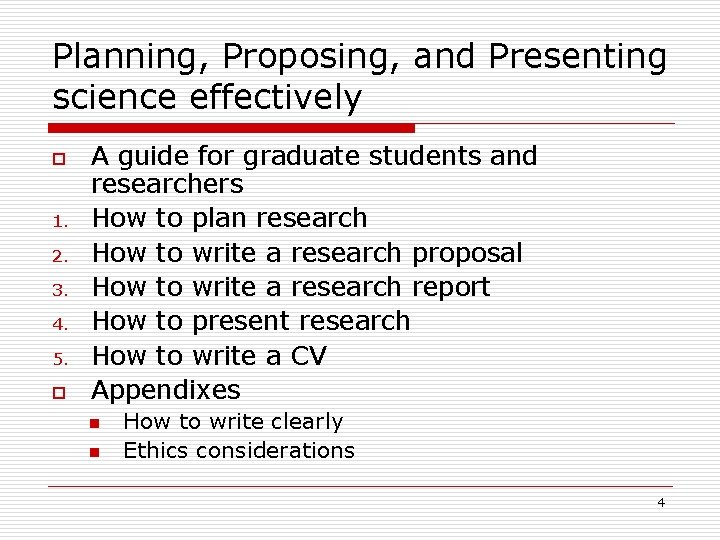 Planning, Proposing, and Presenting science effectively

- A guide for graduate students and researchers
1. How to plan research
2. How to write a research proposal
3. How to write a research report
4. How to present research
5. How to write a CV
- Appendixes
  - How to write clearly
  - Ethics considerations

4